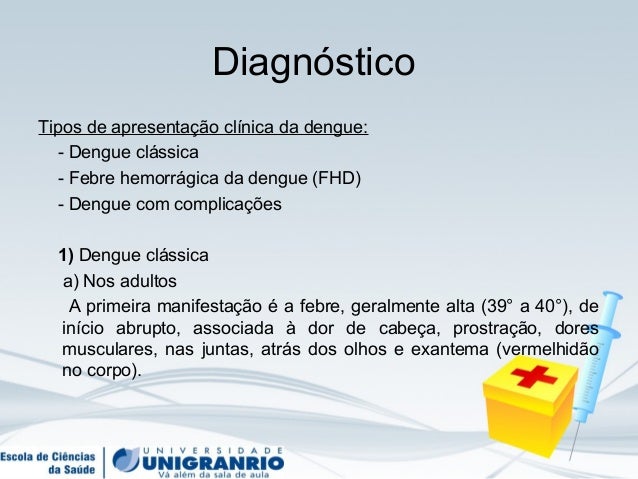 Diagnóstico

Tipos de apresentação clínica da dengue:
- Dengue clássica
- Febre hemorrágica da dengue (FHD)
- Dengue com complicações

1) Dengue clássica
a) Nos adultos
A primeira manifestação é a febre, geralmente alta (39° a 40°), de início abrupto, associada à dor de cabeça, prostração, dores musculares, nas juntas, atrás dos olhos e exantema (vermelhidão no corpo).

Escola de Ciências da Saúde

UNIVERSIDADE UNIGRANRIO
Vá além da sala de aula